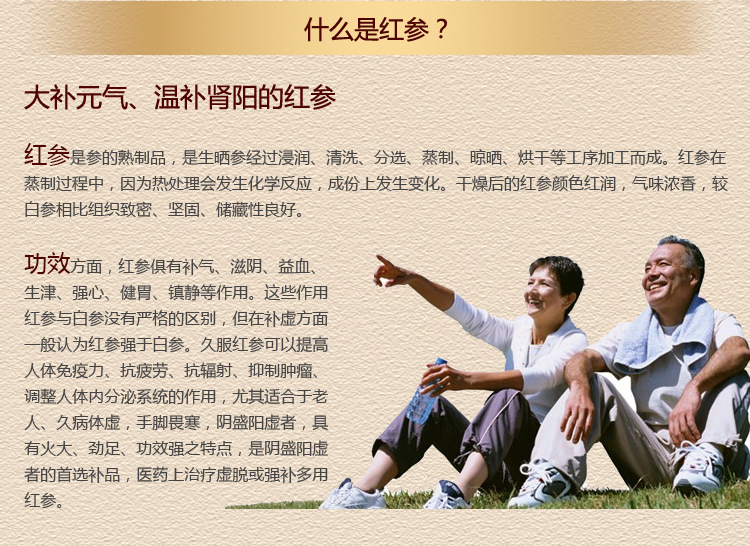 什么是红参？

大补元气、温补肾阳的红参

红参是参的熟制品，是生晒参经过浸润、清洗、分选、蒸制、晾晒、烘干等工序加工而成。红参在蒸制过程中，因为热处理会发生化学反应，成份上发生变化。干燥后的红参颜色红润，气味浓香，较白参相比组织致密、坚固、储藏性良好。

功效方面，红参俱有补气、滋阴、益血、生津、强心、健胃、镇静等作用。这些作用红参与白参没有严格的区别，但在补虚方面一般认为红参强于白参。久服红参可以提高人体免疫力、抗疲劳、抗辐射、抑制肿瘤、调整人体内分泌系统的作用，尤其适合于老人、久病体虚，手脚畏寒，阴盛阳虚者，具有火大、劲足、功效强之特点，是阴盛阳虚者的首选补品，医药上治疗虚脱或强补多用红参。